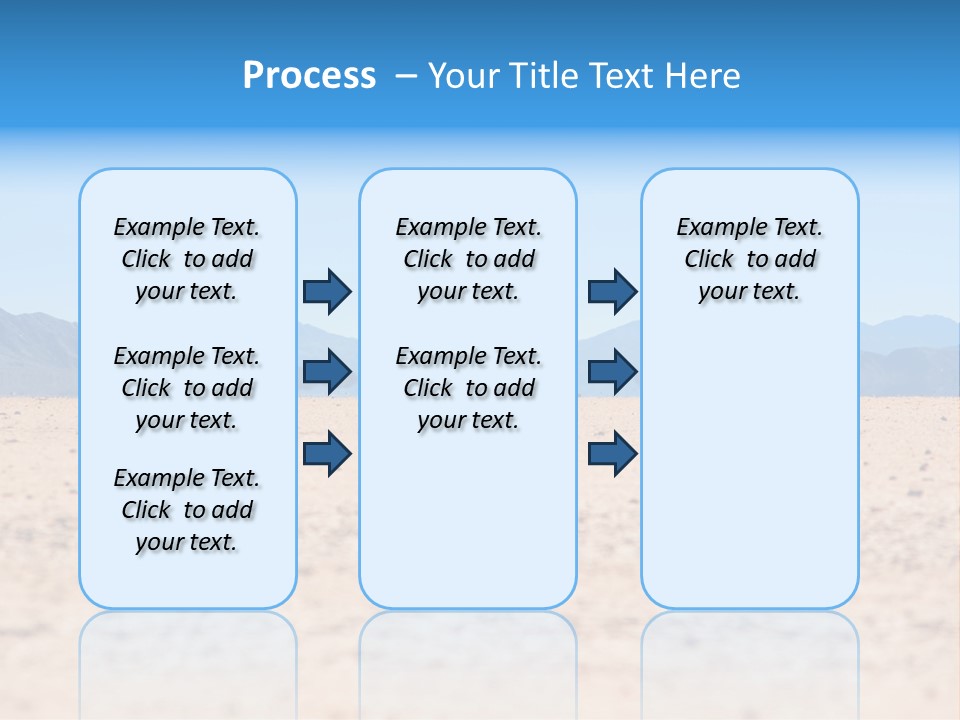 Process – Your Title Text Here

Example Text. Click to add your text.

Example Text. Click to add your text.

Example Text. Click to add your text.

Example Text. Click to add your text.

Example Text. Click to add your text.

Example Text. Click to add your text.